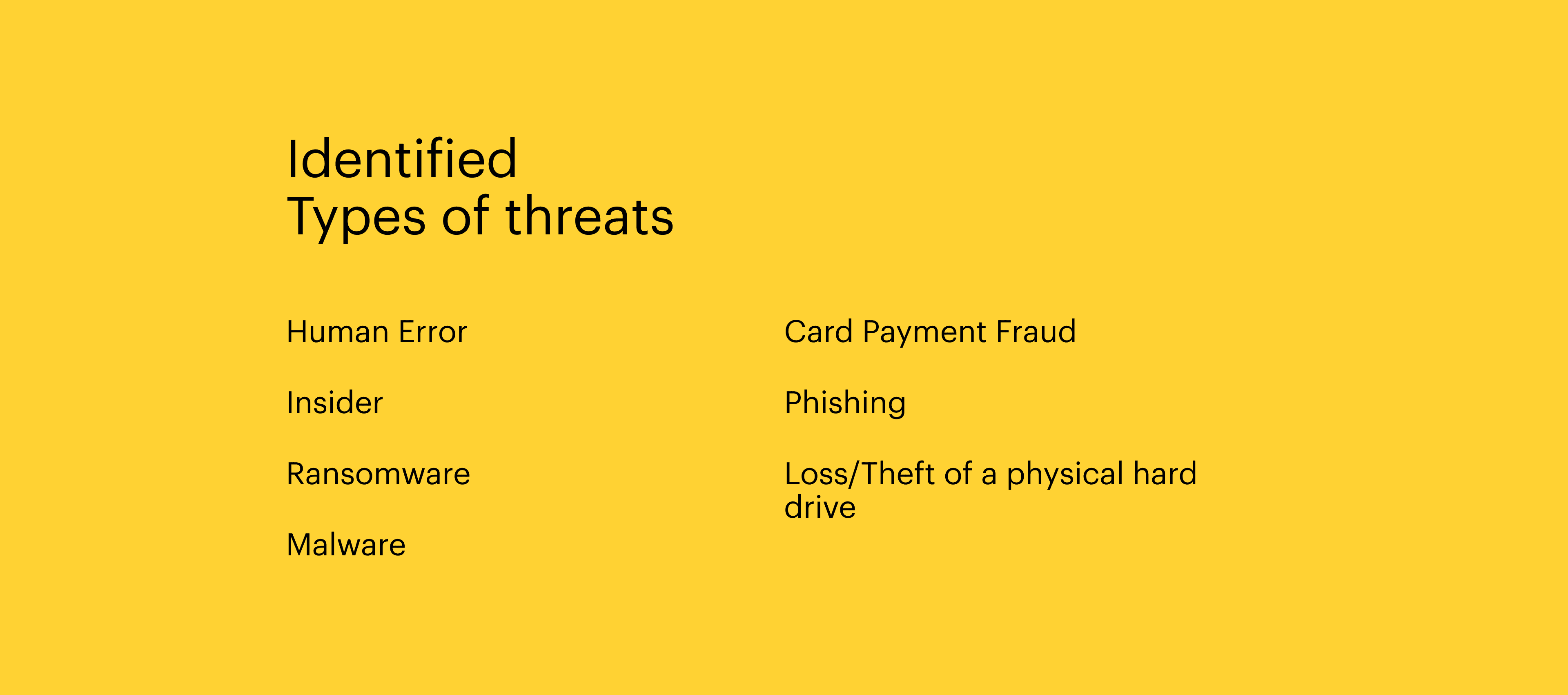 Identified
Types of threats

Human Error

Insider

Ransomware

Malware

Card Payment Fraud

Phishing

Loss/Theft of a physical hard drive